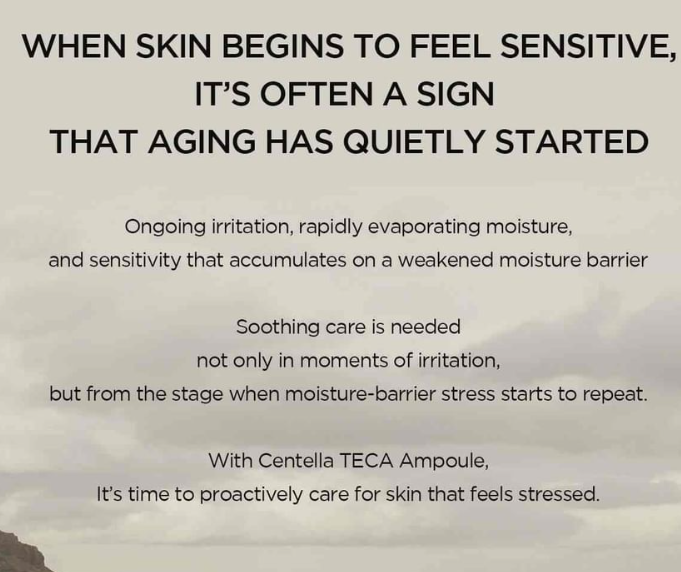 WHEN SKIN BEGINS TO FEEL SENSITIVE, IT'S OFTEN A SIGN THAT AGING HAS QUIETLY STARTED

Ongoing irritation, rapidly evaporating moisture, and sensitivity that accumulates on a weakened moisture barrier

Soothing care is needed not only in moments of irritation, but from the stage when moisture-barrier stress starts to repeat.

With Centella TECA Ampoule, It's time to proactively care for skin that feels stressed.